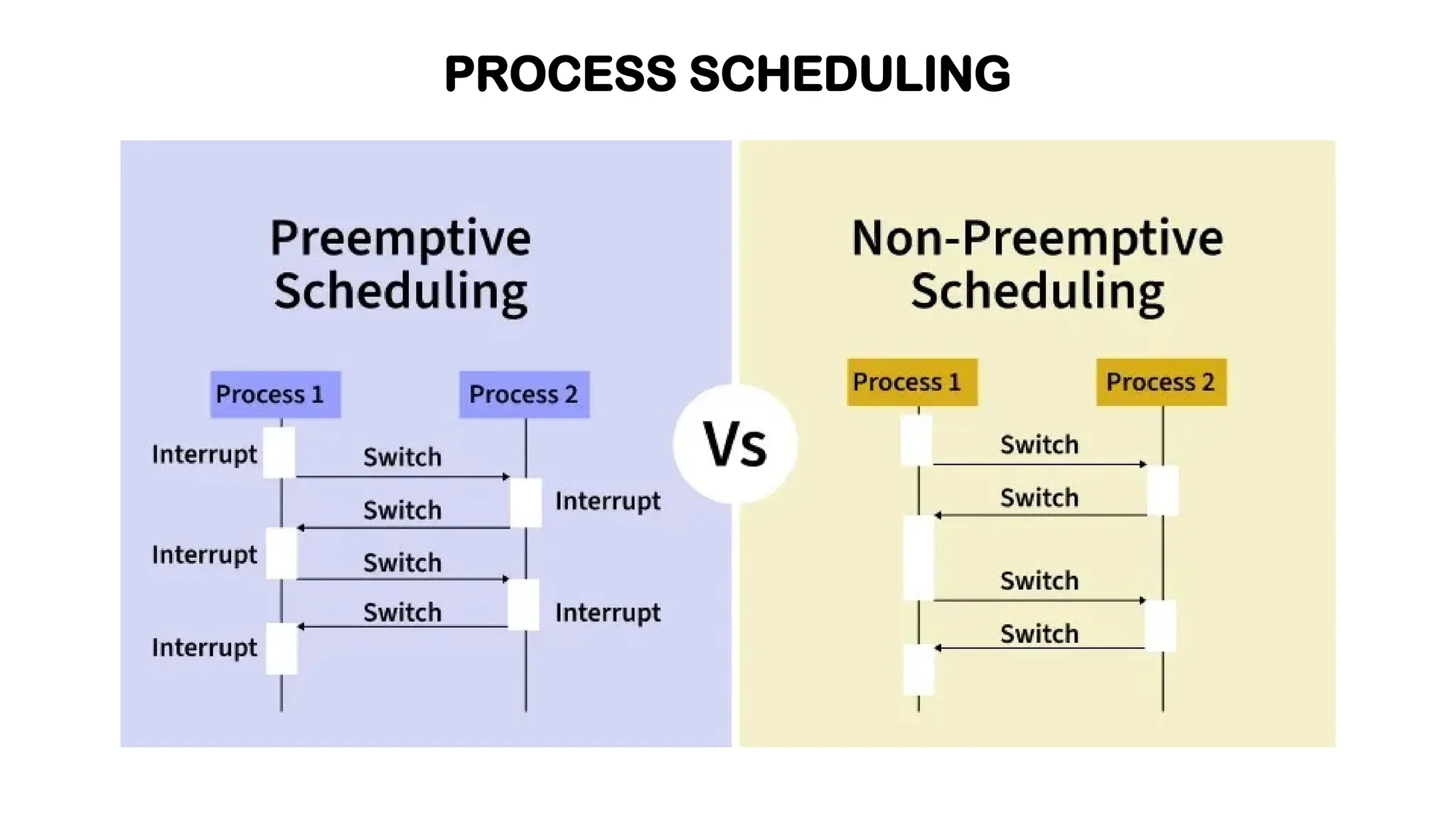 PROCESS SCHEDULING

Preemptive Scheduling

Process 1

Process 2

Interrupt

Switch

Switch

Interrupt

Interrupt

Switch

Switch

Interrupt

Interrupt

Vs

Non-Preemptive Scheduling

Process 1

Process 2

Switch

Switch

Switch

Switch